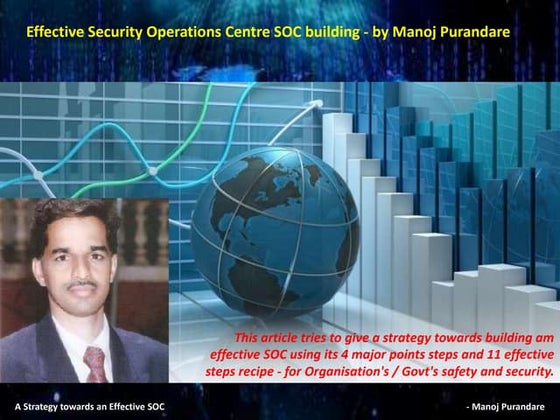 Effective Security Operations Centre SOC building - by Manoj Purandare

This article tries to give a strategy towards building am effective SOC using its 4 major points steps and 11 effective steps recipe - for Organisation's / Govt's safety and security.

A Strategy towards an Effective SOC

- Manoj Purandare